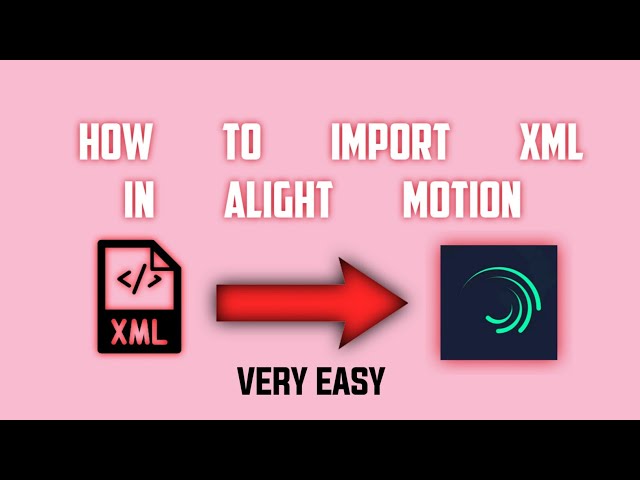 HOW TO IMPORT XML IN ALIGHT MOTION

</>

XML

VERY EASY